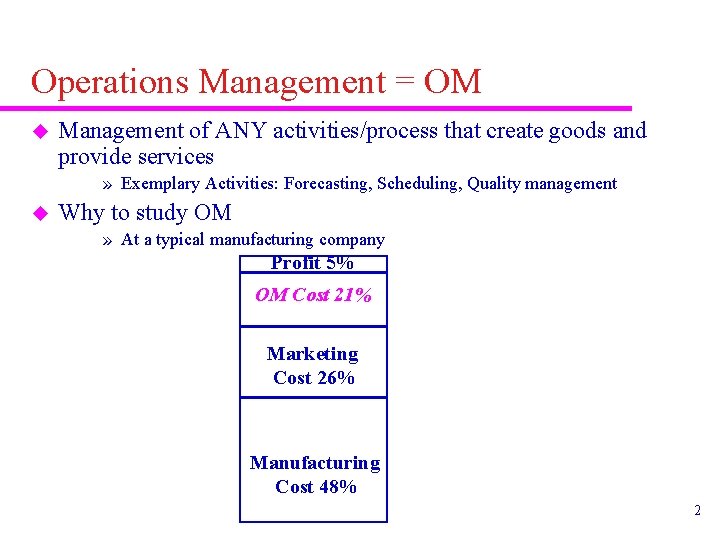 Operations Management = OM

Management of ANY activities/process that create goods and provide services

» Exemplary Activities: Forecasting, Scheduling, Quality management

Why to study OM

» At a typical manufacturing company

Profit 5%

OM Cost 21%

Marketing Cost 26%

Manufacturing Cost 48%

2